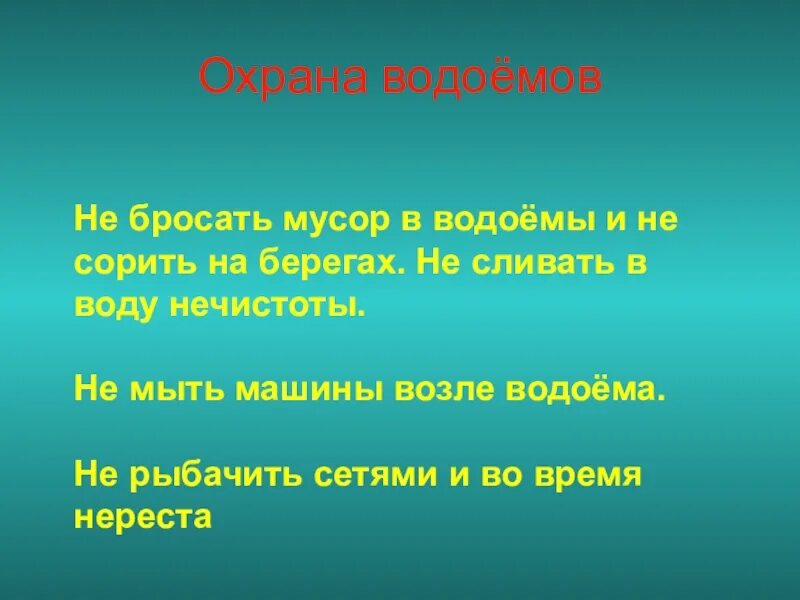 Охрана водоёмов

Не бросать мусор в водоёмы и не сорить на берегах. Не сливать в воду нечистоты.

Не мыть машины возле водоёма.

Не рыбачить сетями и во время нереста